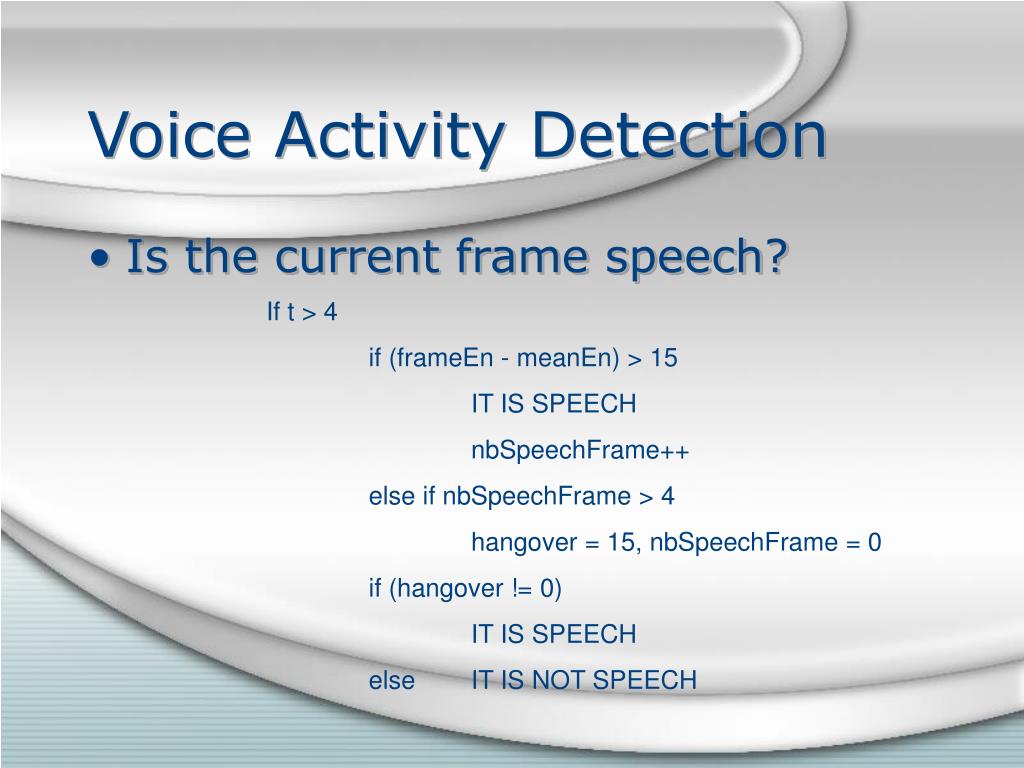 Voice Activity Detection

• Is the current frame speech?

If t > 4

if (frameEn - meanEn) > 15

IT IS SPEECH

nbSpeechFrame++

else if nbSpeechFrame > 4

hangover = 15, nbSpeechFrame = 0

if (hangover != 0)

IT IS SPEECH

else IT IS NOT SPEECH